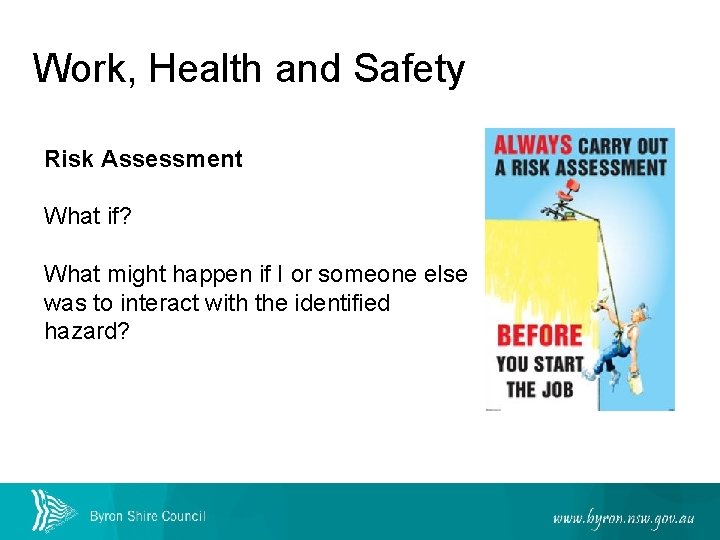 Work, Health and Safety

Risk Assessment

What if?

What might happen if I or someone else was to interact with the identified hazard?

ALWAYS CARRY OUT A RISK ASSESSMENT

BEFORE YOU START THE JOB

Byron Shire Council

www.byron.nsw.gov.au